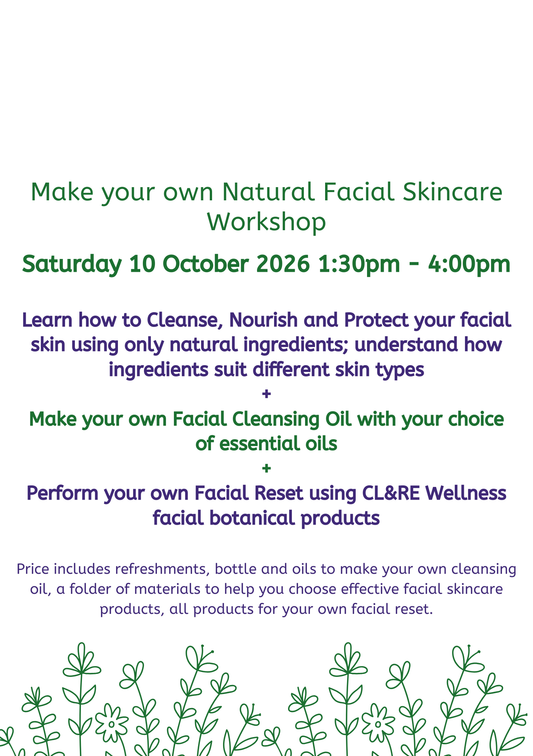 Make your own Natural Facial Skincare Workshop

Saturday 10 October 2026 1:30pm - 4:00pm

Learn how to Cleanse, Nourish and Protect your facial skin using only natural ingredients; understand how ingredients suit different skin types

+

Make your own Facial Cleansing Oil with your choice of essential oils

+

Perform your own Facial Reset using CL&RE Wellness facial botanical products

Price includes refreshments, bottle and oils to make your own cleansing oil, a folder of materials to help you choose effective facial skincare products, all products for your own facial reset.